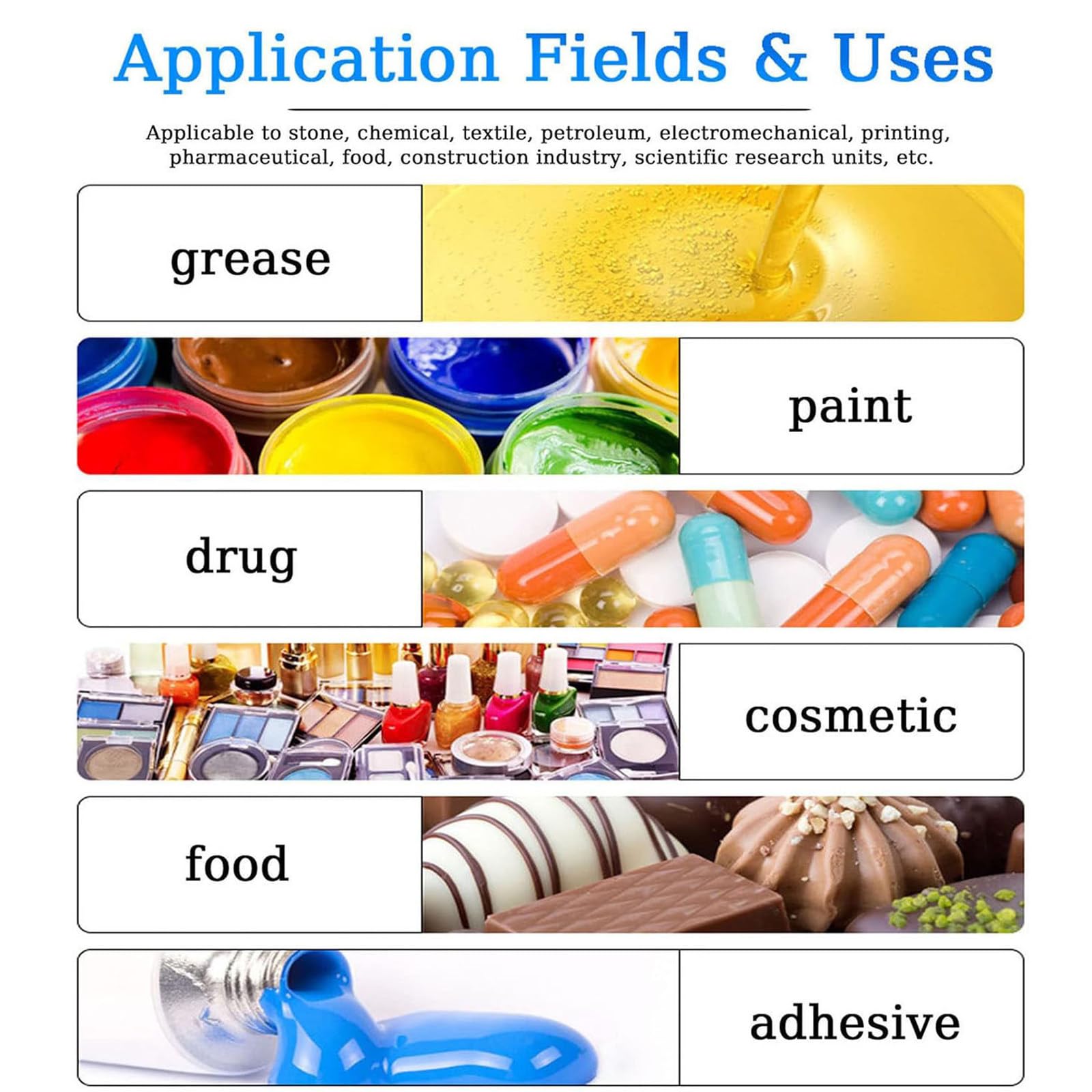 Application Fields & Uses

Applicable to stone, chemical, textile, petroleum, electromechanical, printing, pharmaceutical, food, construction industry, scientific research units, etc.

grease

paint

drug

cosmetic

food

adhesive